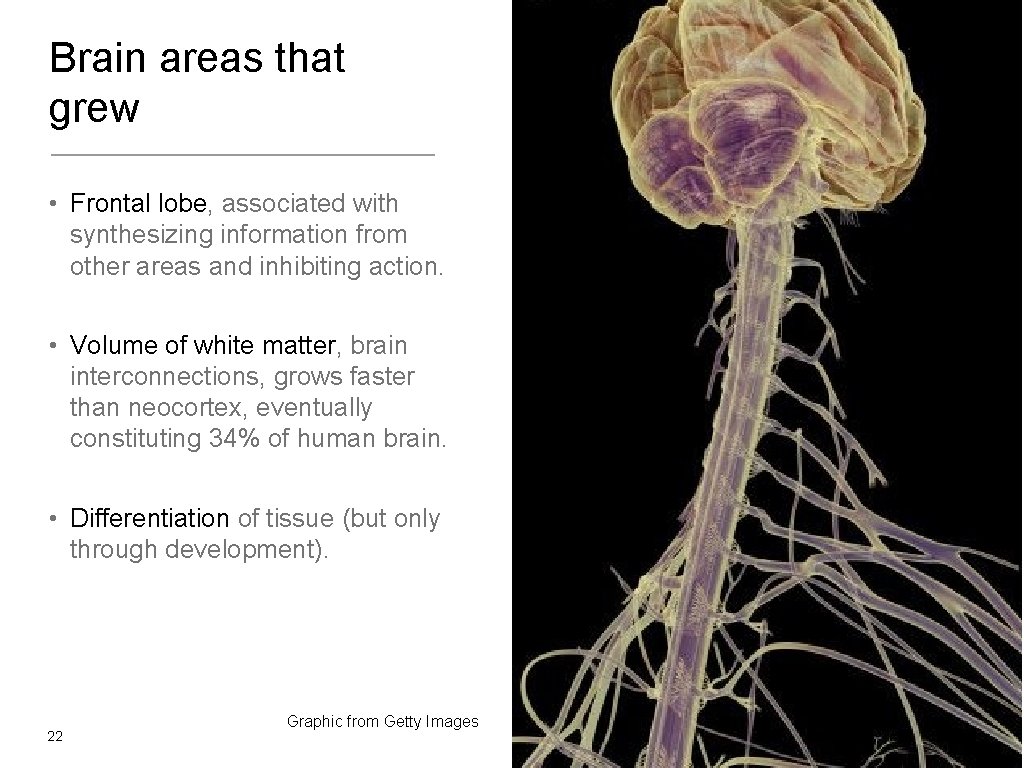 Brain areas that grew

• Frontal lobe, associated with synthesizing information from other areas and inhibiting action.

• Volume of white matter, brain interconnections, grows faster than neocortex, eventually constituting 34% of human brain.

• Differentiation of tissue (but only through development).

Graphic from Getty Images

22